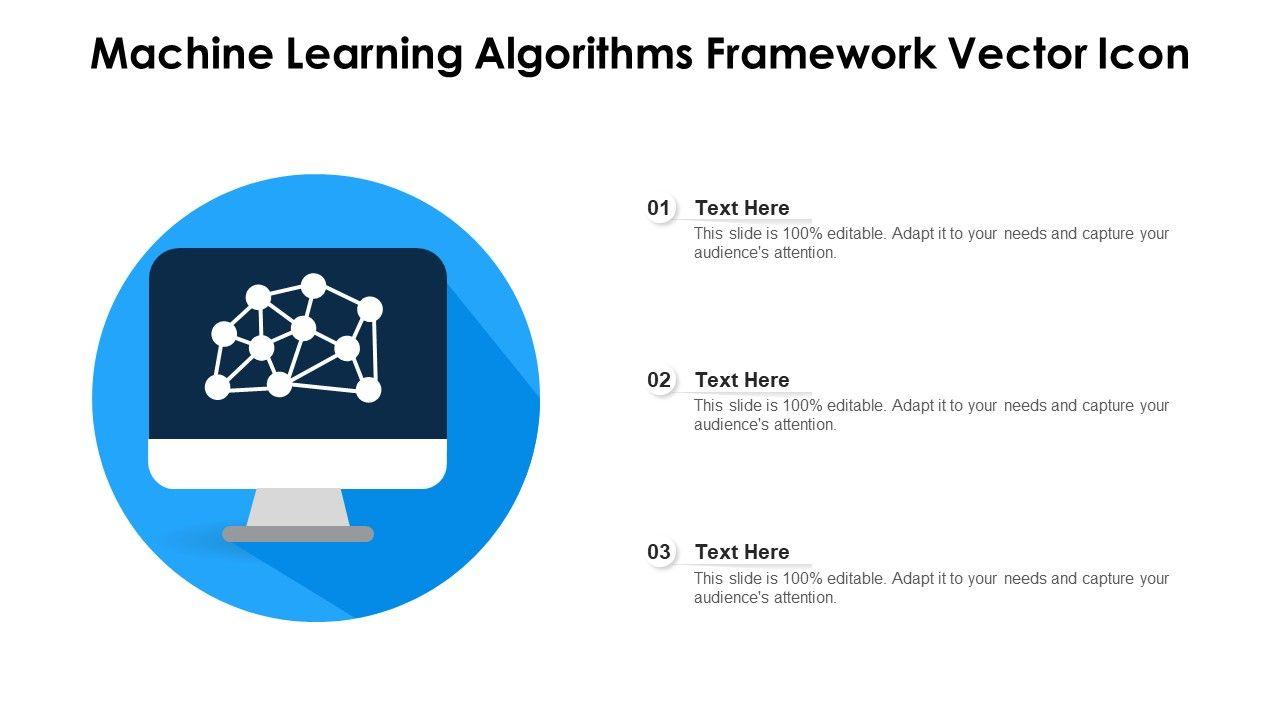 Machine Learning Algorithms Framework Vector Icon

01 Text Here
This slide is 100% editable. Adapt it to your needs and capture your audience's attention.

02 Text Here
This slide is 100% editable. Adapt it to your needs and capture your audience's attention.

03 Text Here
This slide is 100% editable. Adapt it to your needs and capture your audience's attention.